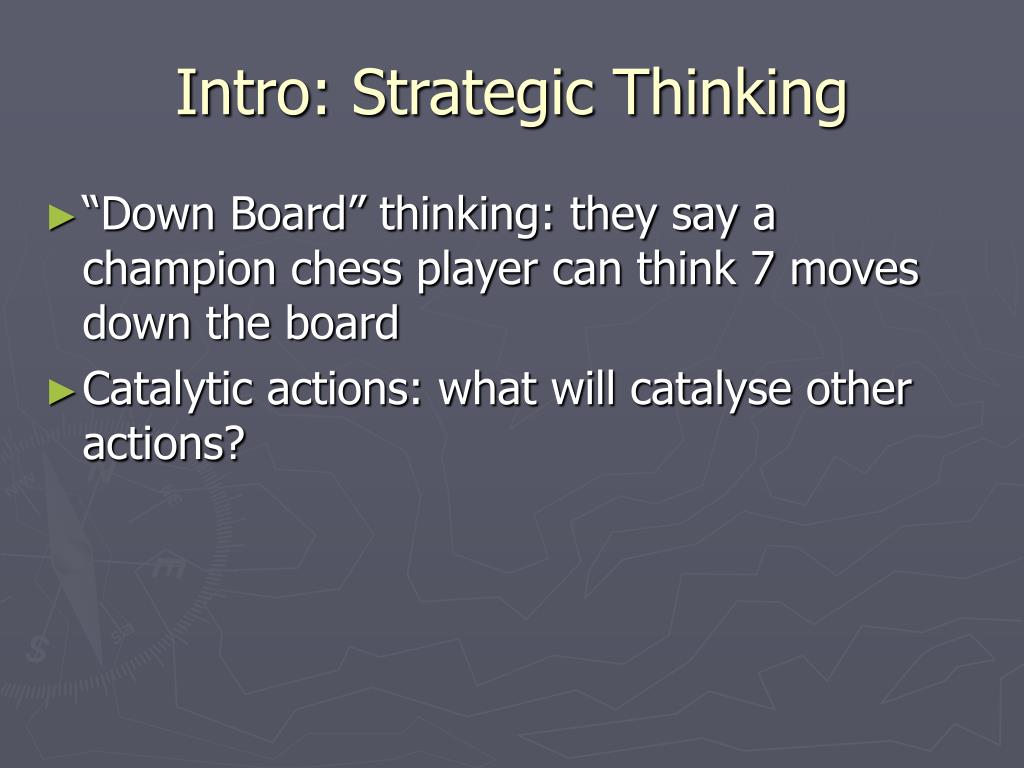 Intro: Strategic Thinking

► “Down Board” thinking: they say a champion chess player can think 7 moves down the board

► Catalytic actions: what will catalyse other actions?